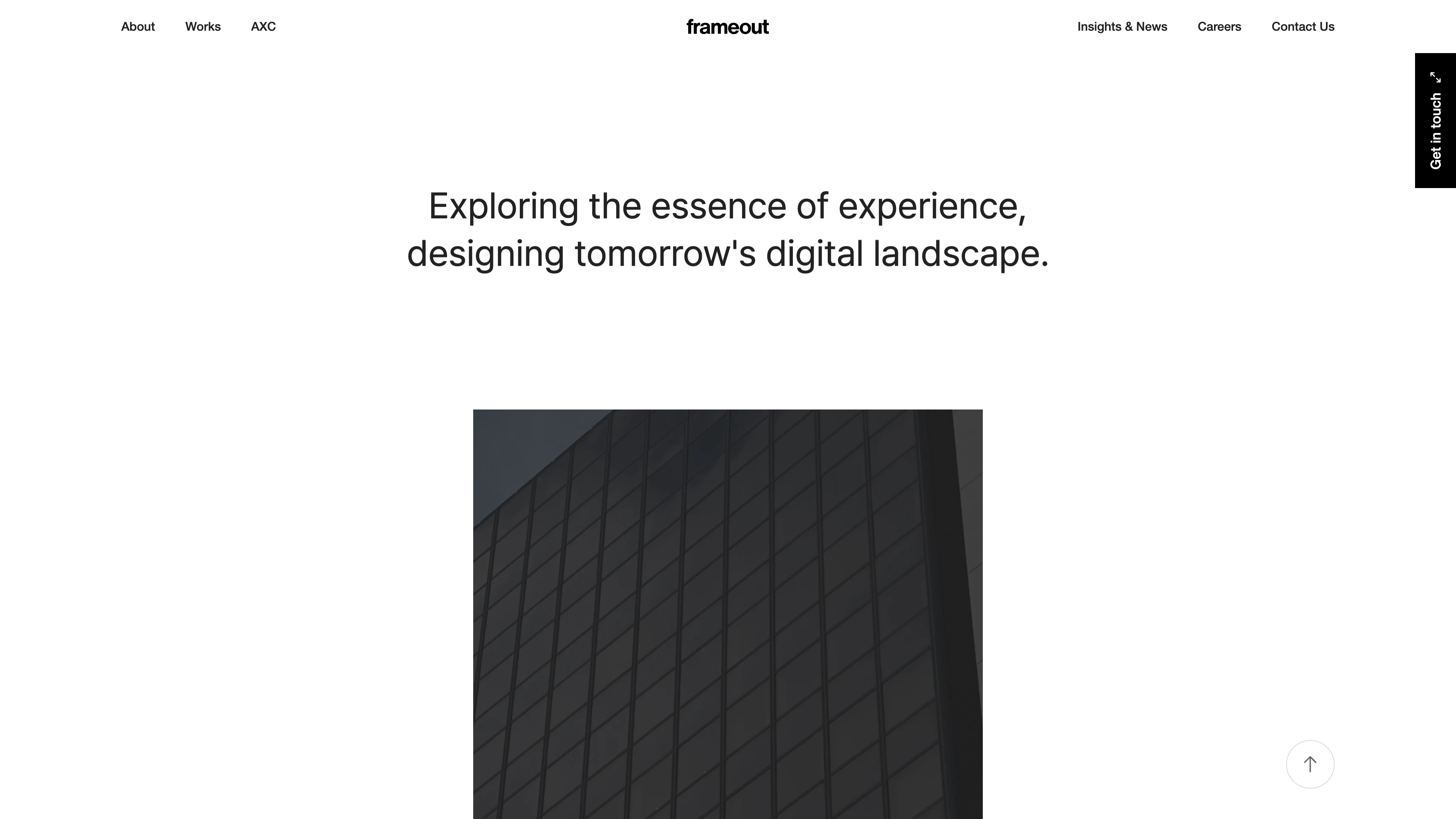 About Works AXC

frameout

Insights & News Careers Contact Us

Get in touch

Exploring the essence of experience, designing tomorrow's digital landscape.